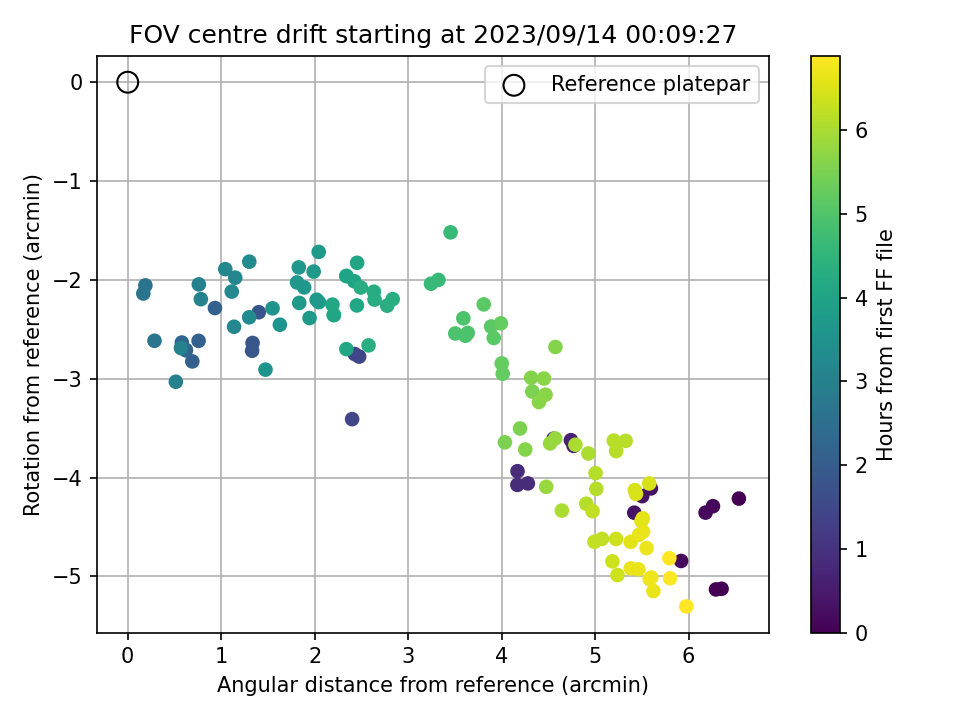 FOV centre drift starting at 2023/09/14 00:09:27

Reference platepar

Rotation from reference (arcmin)

0
−1
−2
−3
−4
−5

0
1
2
3
4
5
6

Angular distance from reference (arcmin)

Hours from first FF file

0
1
2
3
4
5
6